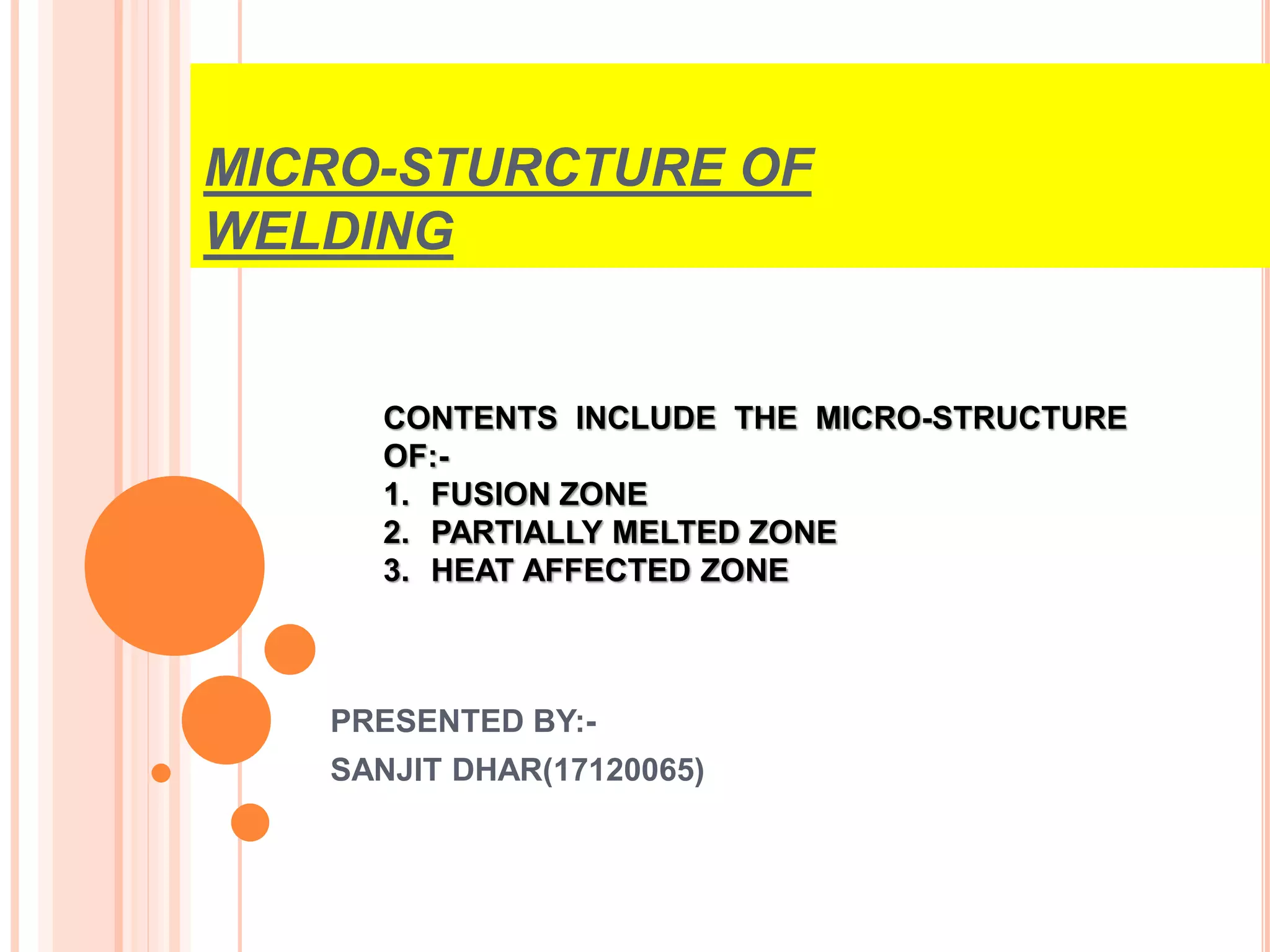 MICRO-STURCTURE OF WELDING

CONTENTS INCLUDE THE MICRO-STRUCTURE OF:-
1. FUSION ZONE
2. PARTIALLY MELTED ZONE
3. HEAT AFFECTED ZONE

PRESENTED BY:-
SANJIT DHAR(17120065)